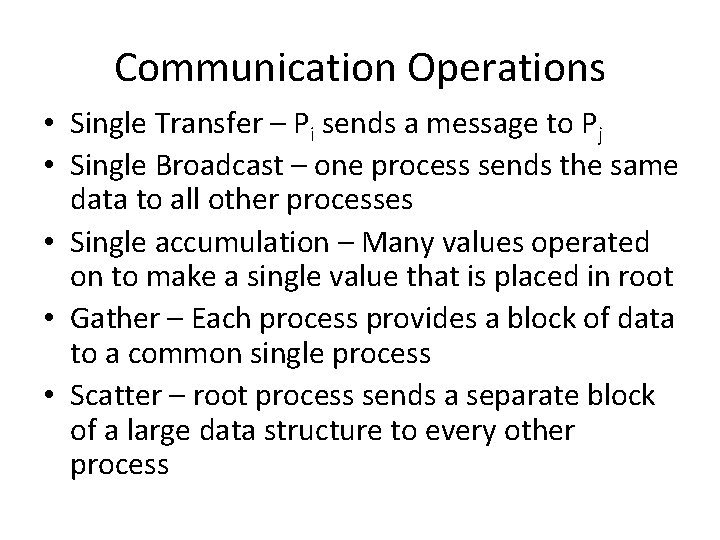 Communication Operations

• Single Transfer – $P_i$ sends a message to $P_j$
• Single Broadcast – one process sends the same data to all other processes
• Single accumulation – Many values operated on to make a single value that is placed in root
• Gather – Each process provides a block of data to a common single process
• Scatter – root process sends a separate block of a large data structure to every other process